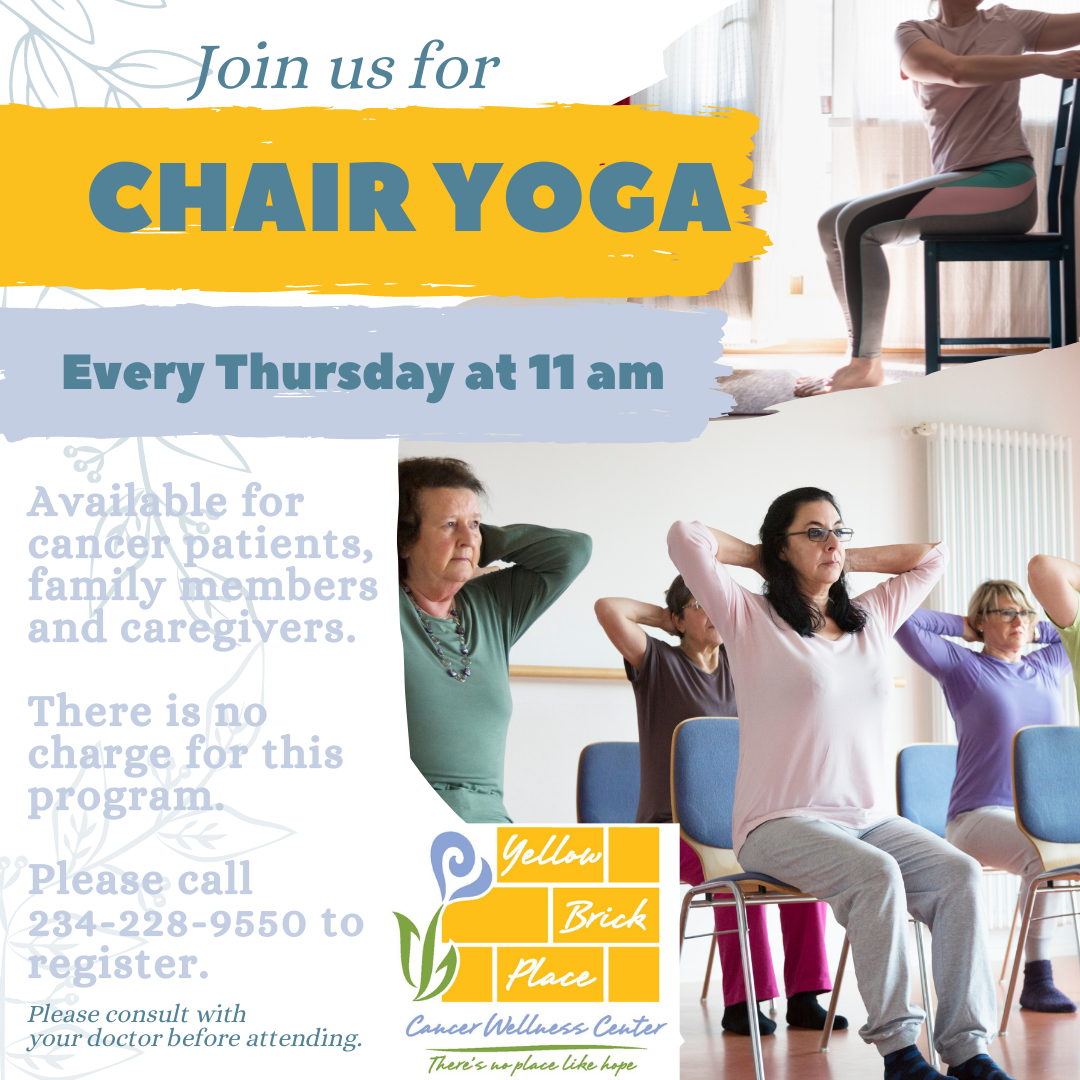 Join us for

CHAIR YOGA

Every Thursday at 11 am

Available for cancer patients, family members and caregivers.

There is no charge for this program.

Please call 234-228-9550 to register.

Please consult with your doctor before attending.

Yellow Brick Place

Cancer Wellness Center

There's no place like hope